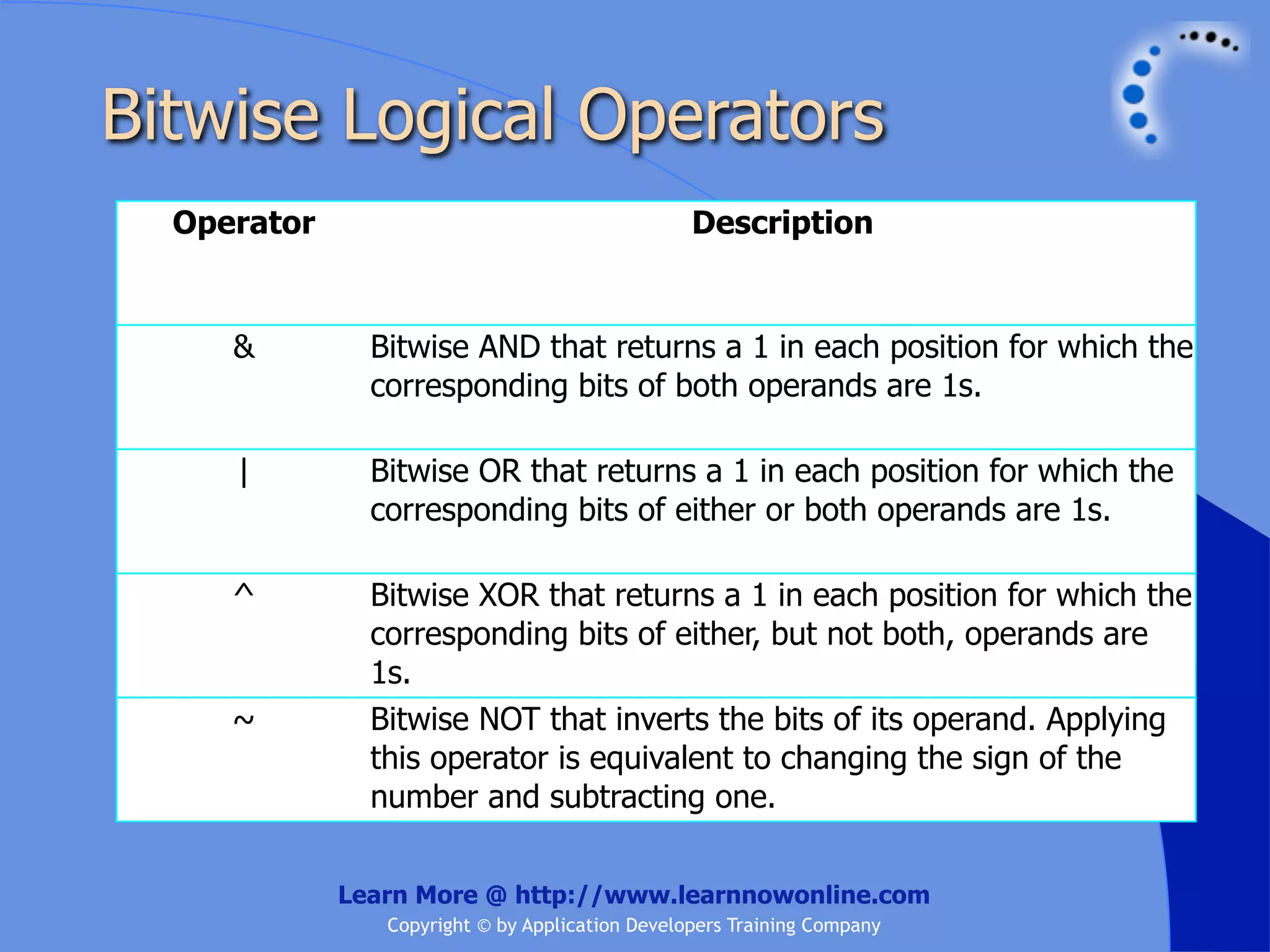 Bitwise Logical Operators

| Operator | Description |
|---|---|
| & | Bitwise AND that returns a 1 in each position for which the corresponding bits of both operands are 1s. |
| \| | Bitwise OR that returns a 1 in each position for which the corresponding bits of either or both operands are 1s. |
| ^ | Bitwise XOR that returns a 1 in each position for which the corresponding bits of either, but not both, operands are 1s. |
| ~ | Bitwise NOT that inverts the bits of its operand. Applying this operator is equivalent to changing the sign of the number and subtracting one. |

Learn More @ http://www.learnnowonline.com
Copyright © by Application Developers Training Company